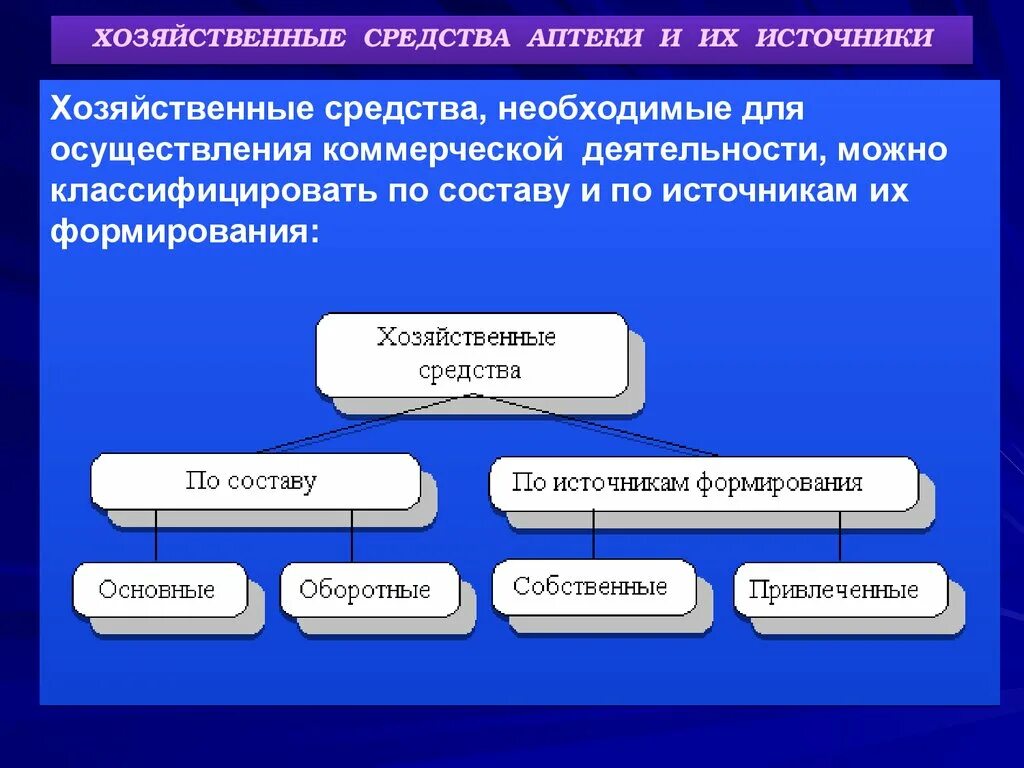 ХОЗЯЙСТВЕННЫЕ СРЕДСТВА АПТЕКИ И ИХ ИСТОЧНИКИ

Хозяйственные средства, необходимые для осуществления коммерческой деятельности, можно классифицировать по составу и по источникам их формирования:

Хозяйственные средства

По составу

По источникам формирования

Основные

Оборотные

Собственные

Привлеченные